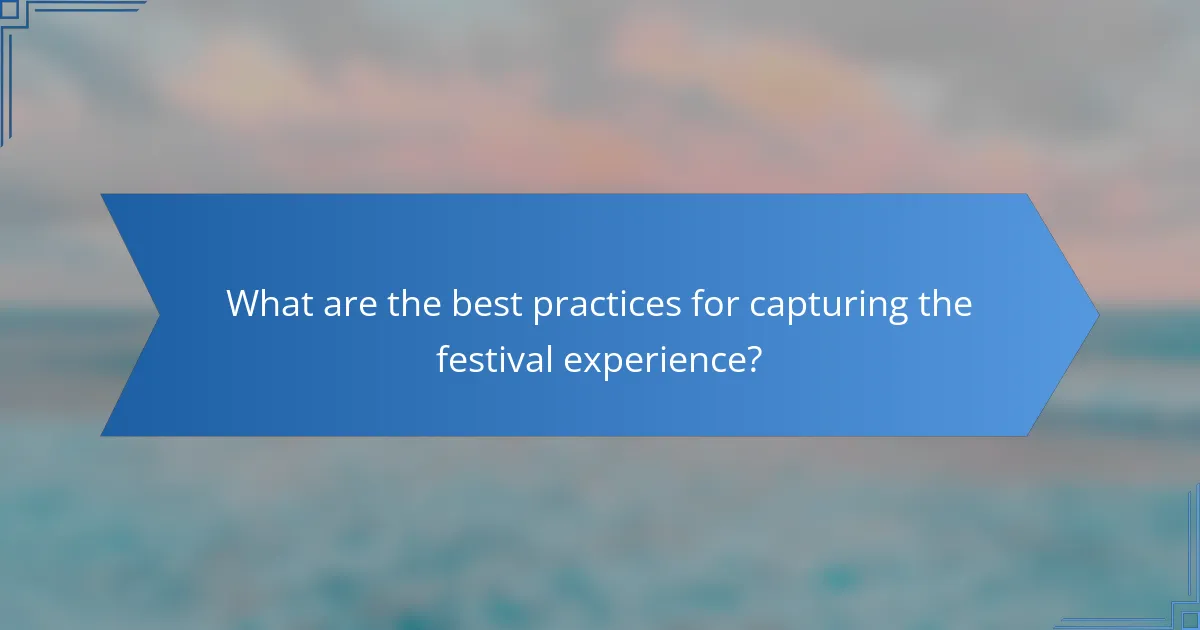 What are the best practices for capturing the festival experience?